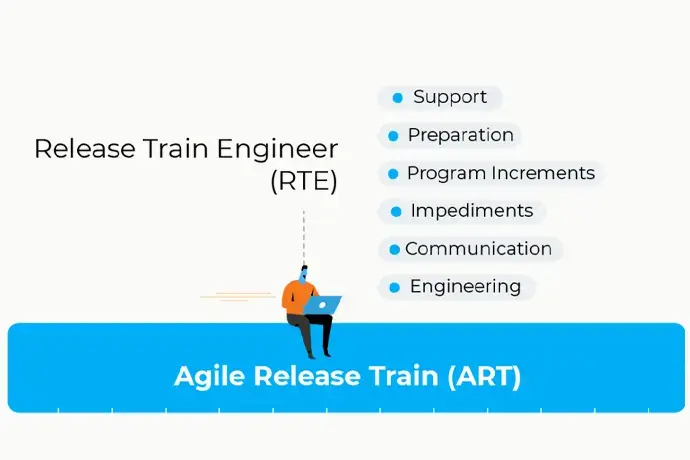 Release Train Engineer
(RTE)

Support
Preparation
Program Increments
Impediments
Communication
Engineering

Agile Release Train (ART)